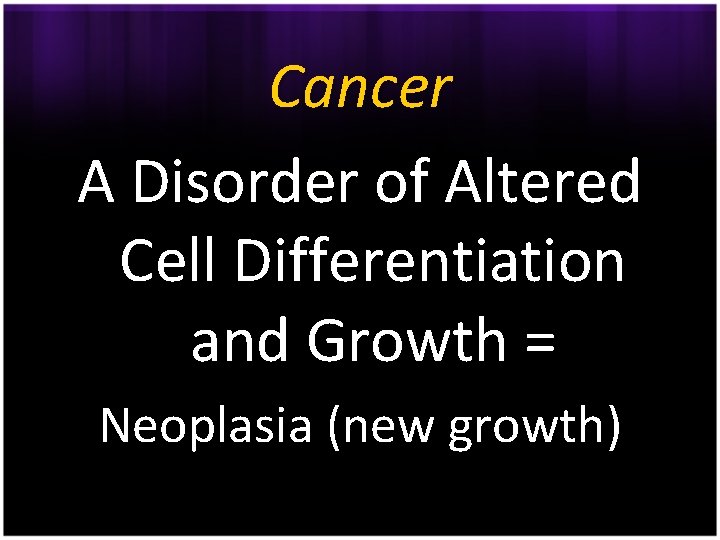 Cancer

A Disorder of Altered Cell Differentiation and Growth =

Neoplasia (new growth)